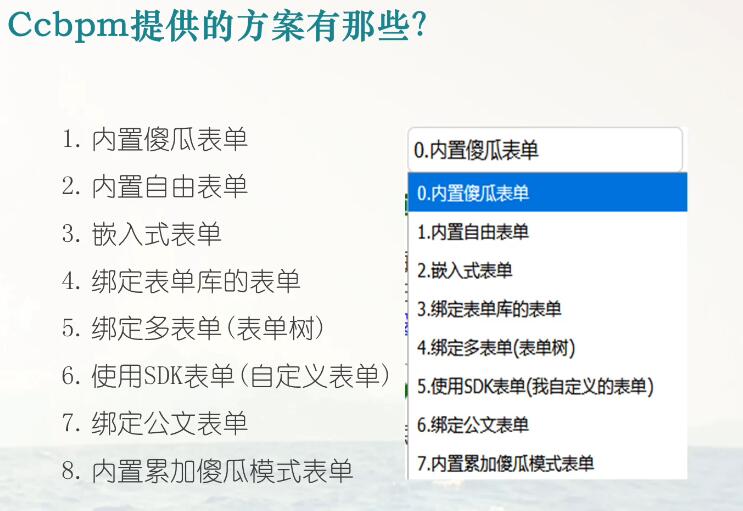 Ccbpm提供的方案有那些?

1. 内置傻瓜表单
2. 内置自由表单
3. 嵌入式表单
4. 绑定表单库的表单
5. 绑定多表单(表单树)
6. 使用SDK表单(自定义表单)
7. 绑定公文表单
8. 内置累加傻瓜模式表单

0.内置傻瓜表单

0.内置傻瓜表单
1.内置自由表单
2.嵌入式表单
3.绑定表单库的表单
4.绑定多表单(表单树)
5.使用SDK表单(我自定义的表单)
6.绑定公文表单
7.内置累加傻瓜模式表单